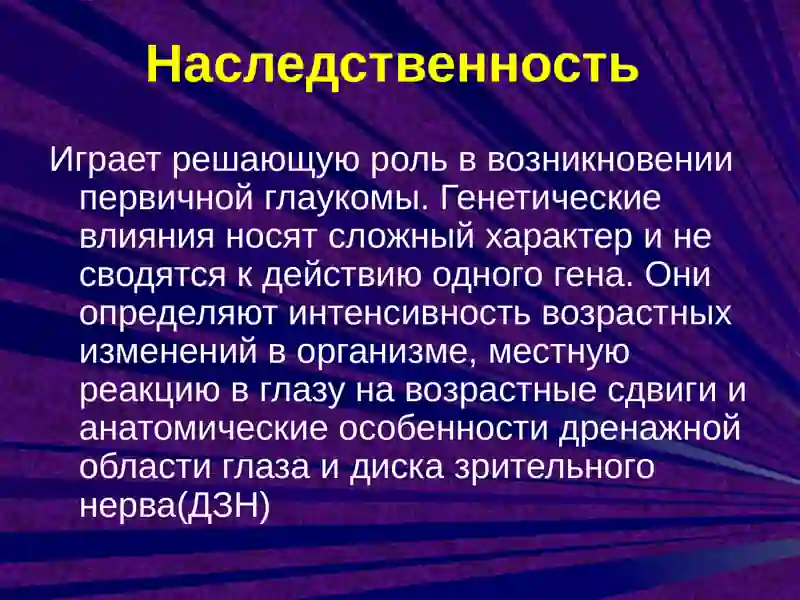 Наследственность

Играет решающую роль в возникновении первичной глаукомы. Генетические влияния носят сложный характер и не сводятся к действию одного гена. Они определяют интенсивность возрастных изменений в организме, местную реакцию в глазу на возрастные сдвиги и анатомические особенности дренажной области глаза и диска зрительного нерва(ДЗН)